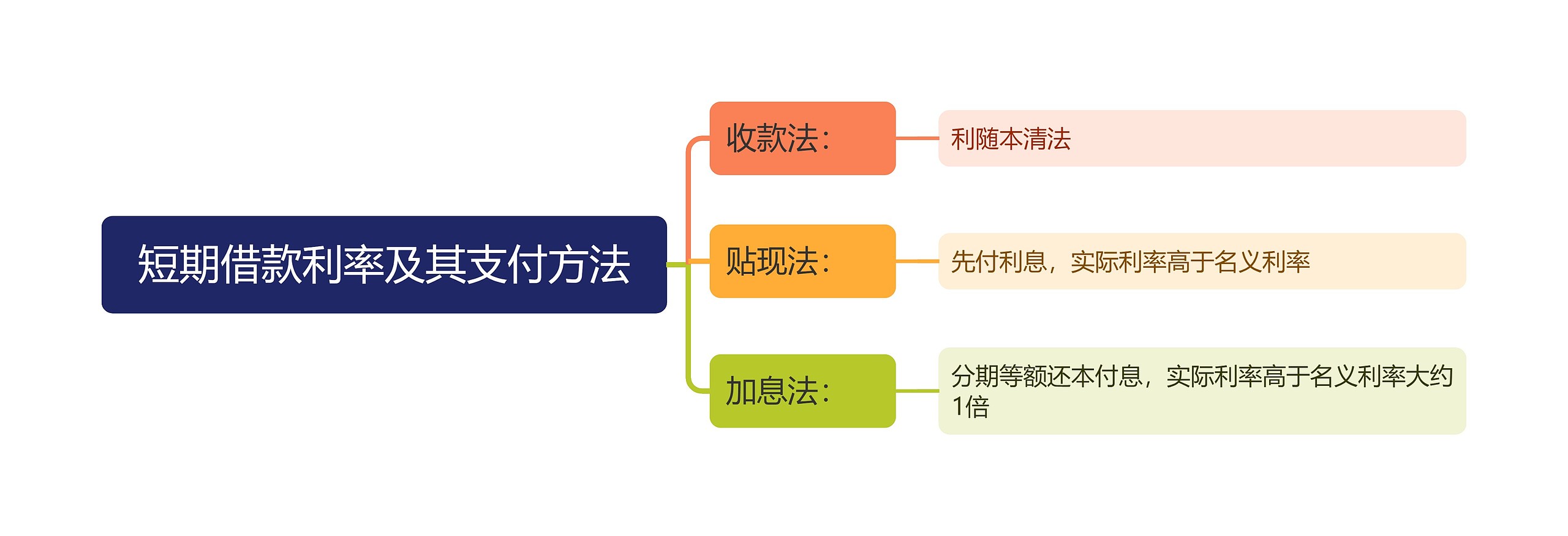 短期借款利率及其支付方法

收款法:

利随本清法

贴现法:

先付利息，实际利率高于名义利率

加息法:

分期等额还本付息，实际利率高于名义利率大约1倍